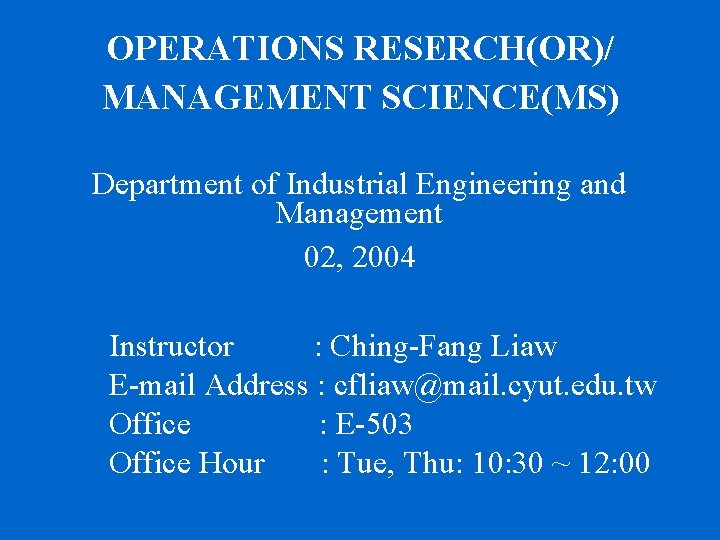 OPERATIONS RESERCH(OR)/
MANAGEMENT SCIENCE(MS)

Department of Industrial Engineering and Management

02, 2004

Instructor : Ching-Fang Liaw
E-mail Address : cfliaw@mail.cyut.edu.tw
Office : E-503
Office Hour : Tue, Thu: 10:30 ~ 12:00